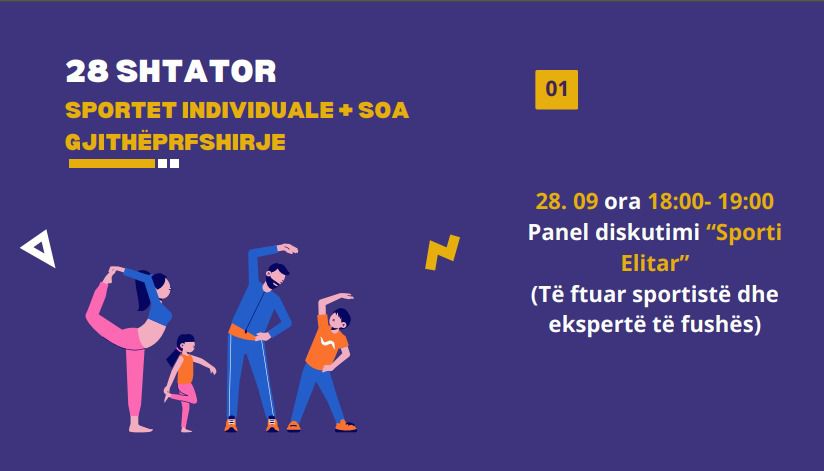 28 SHTATOR
SPORTET INDIVIDUALE + SOA GJITHËPRFSHIRJE

01

28. 09 ora 18:00- 19:00
Panel diskutimi “Sporti Elitar”
(Të ftuar sportistë dhe ekspertë të fushës)